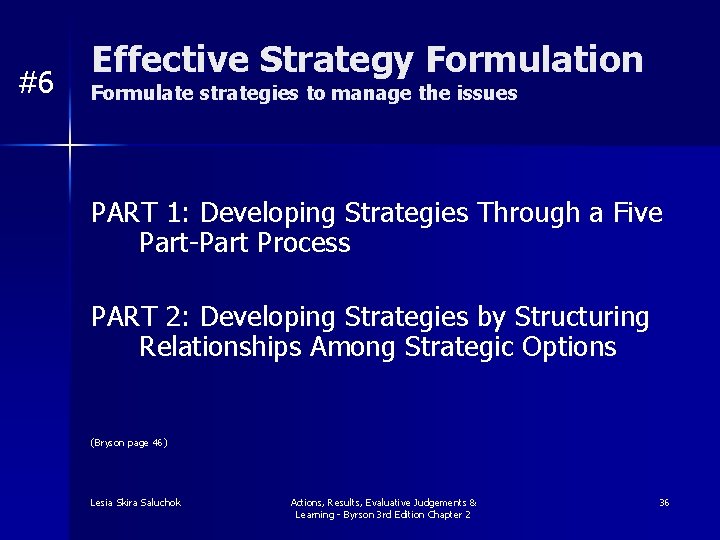 #6

Effective Strategy Formulation
Formulate strategies to manage the issues

PART 1: Developing Strategies Through a Five Part-Part Process

PART 2: Developing Strategies by Structuring Relationships Among Strategic Options

(Bryson page 46)

Lesia Skira Saluchok

Actions, Results, Evaluative Judgements & Learning - Byrson 3rd Edition Chapter 2

36